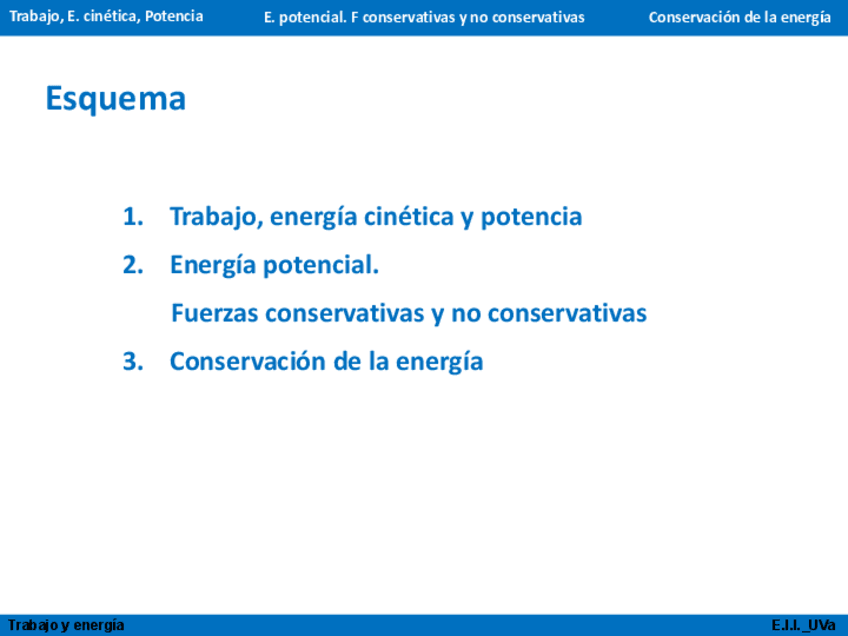 Trabajo, E. cinética, Potencia E. potencial. F conservativas y no conservativas Conservación de la energía

Esquema

1. Trabajo, energía cinética y potencia
2. Energía potencial.
Fuerzas conservativas y no conservativas
3. Conservación de la energía

Trabajo y energía E.I.I._UVa